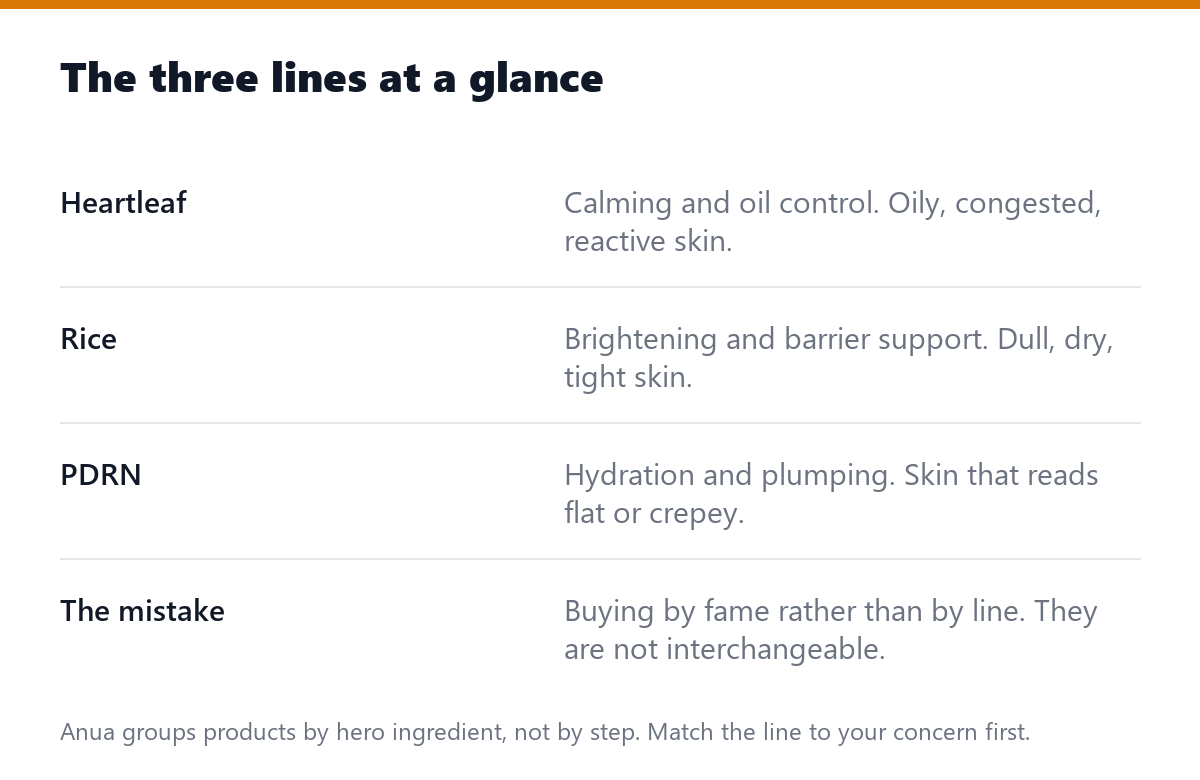 The three lines at a glance

| | |
|---|---|
| Heartleaf | Calming and oil control. Oily, congested, reactive skin. |
| Rice | Brightening and barrier support. Dull, dry, tight skin. |
| PDRN | Hydration and plumping. Skin that reads flat or crepey. |
| The mistake | Buying by fame rather than by line. They are not interchangeable. |

Anua groups products by hero ingredient, not by step. Match the line to your concern first.